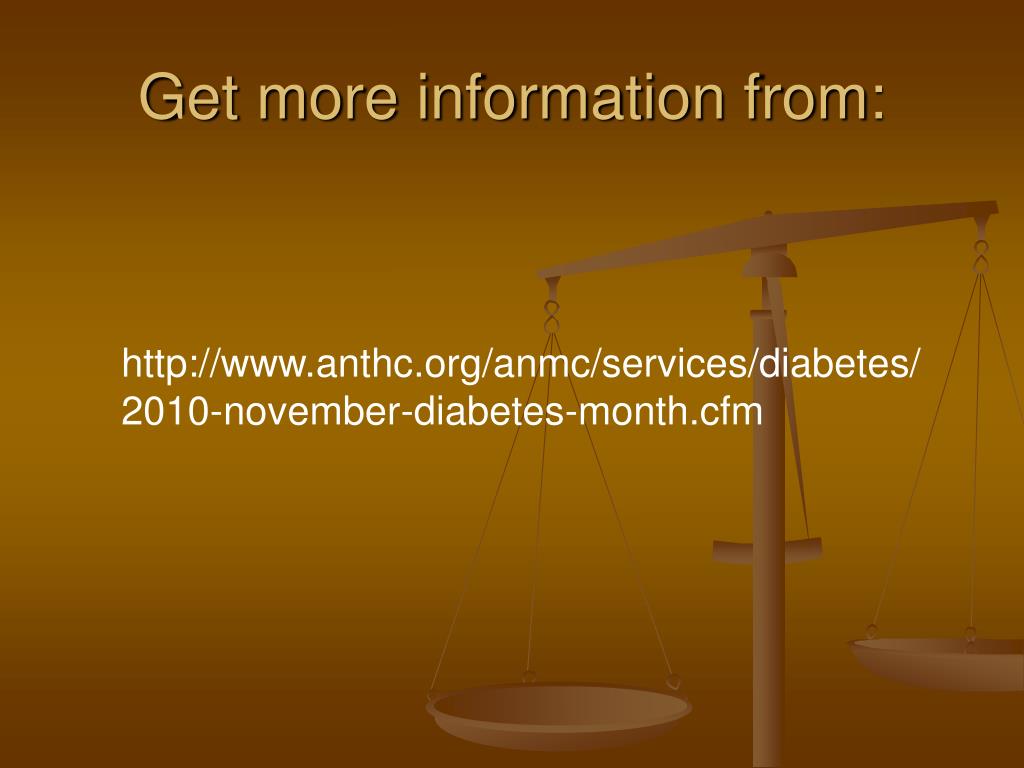 Get more information from:

http://www.anthc.org/anmc/services/diabetes/2010-november-diabetes-month.cfm